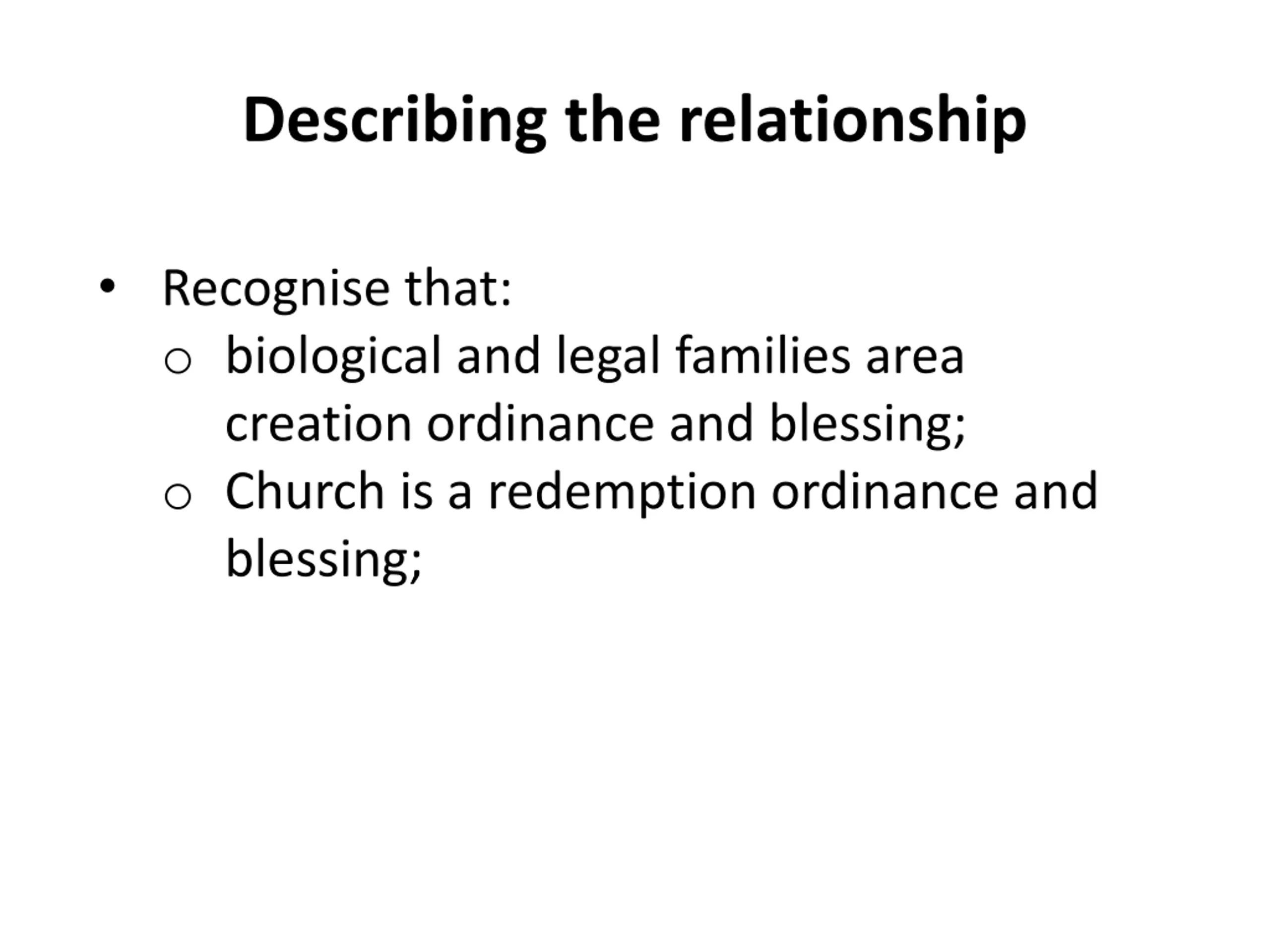 Describing the relationship

• Recognise that:
  o biological and legal families area creation ordinance and blessing;
  o Church is a redemption ordinance and blessing;